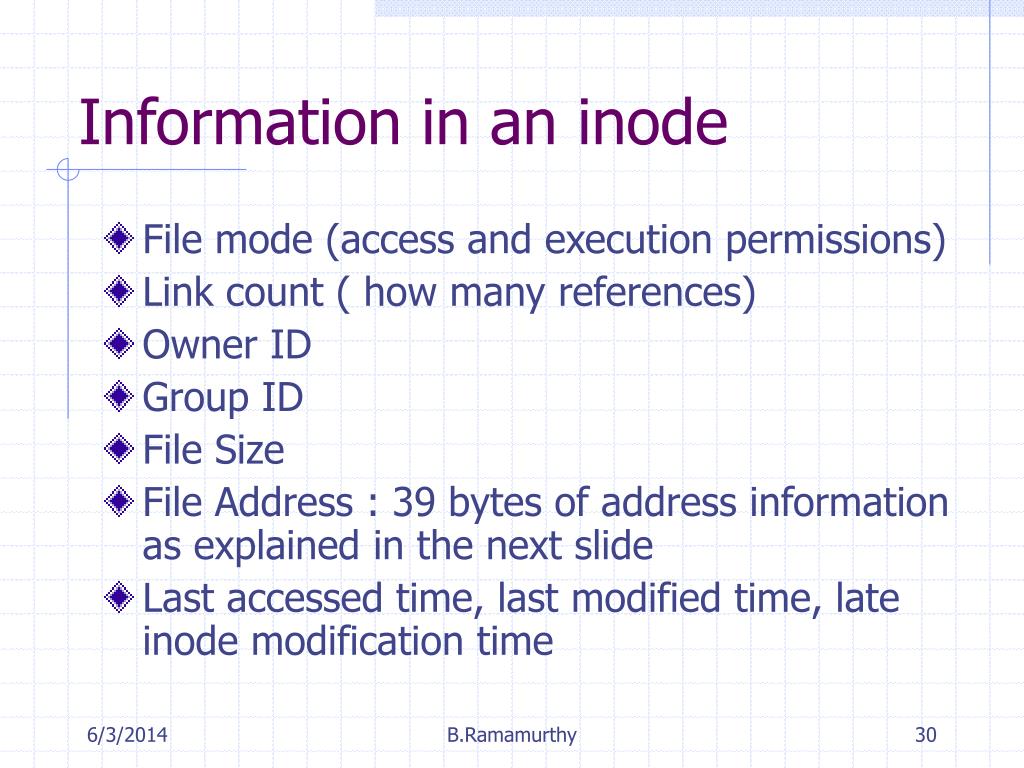 Information in an inode

File mode (access and execution permissions)
Link count ( how many references)
Owner ID
Group ID
File Size
File Address : 39 bytes of address information as explained in the next slide
Last accessed time, last modified time, late inode modification time

6/3/2014
B.Ramamurthy
30